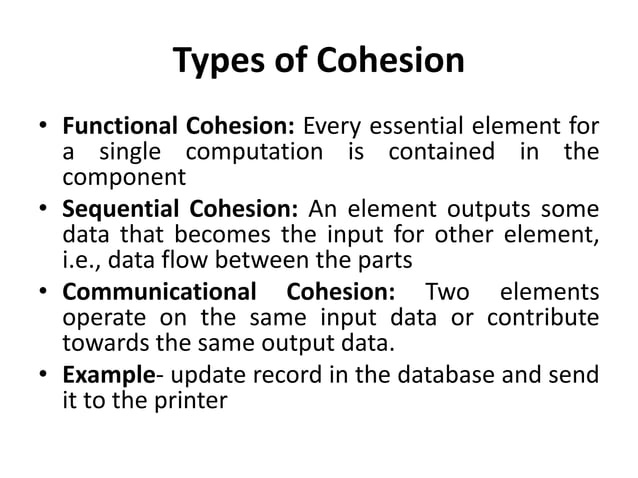 Types of Cohesion

• Functional Cohesion: Every essential element for a single computation is contained in the component

• Sequential Cohesion: An element outputs some data that becomes the input for other element, i.e., data flow between the parts

• Communicational Cohesion: Two elements operate on the same input data or contribute towards the same output data.

• Example- update record in the database and send it to the printer